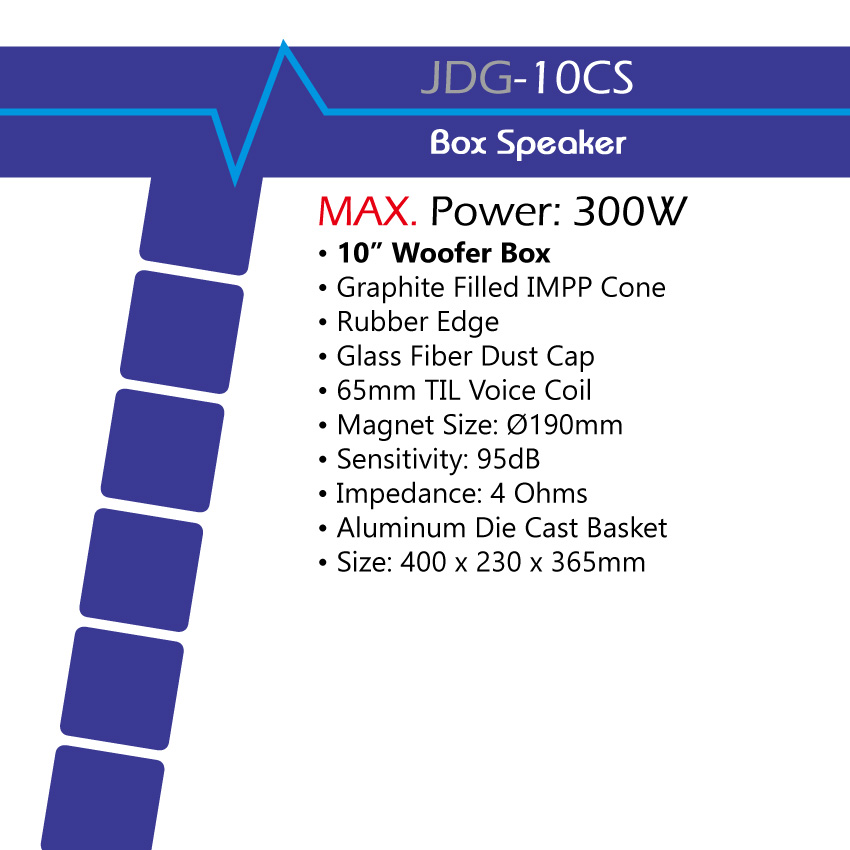 JDG-10CS

Box Speaker

MAX. Power: 300W

• 10” Woofer Box
• Graphite Filled IMPP Cone
• Rubber Edge
• Glass Fiber Dust Cap
• 65mm TIL Voice Coil
• Magnet Size: Ø190mm
• Sensitivity: 95dB
• Impedance: 4 Ohms
• Aluminum Die Cast Basket
• Size: 400 x 230 x 365mm